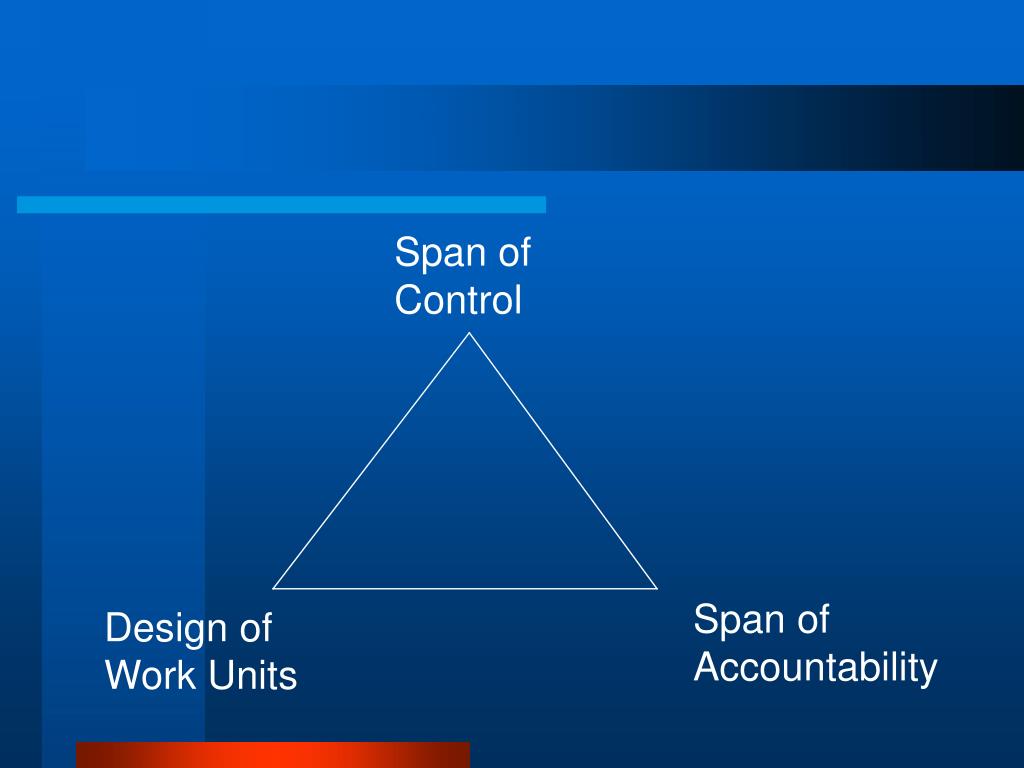 Span of Control

Design of Work Units

Span of Accountability